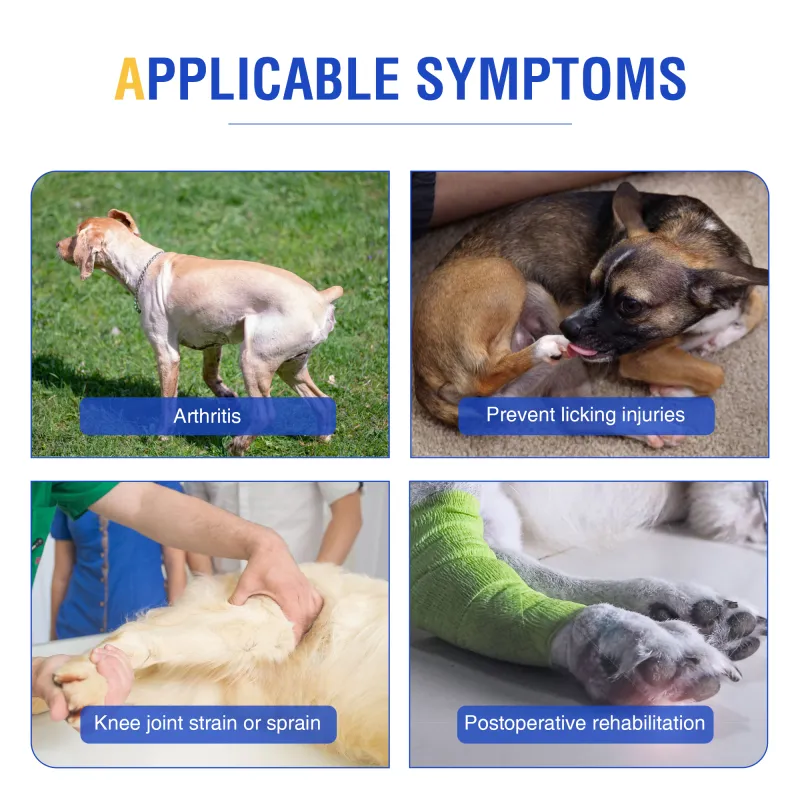 APPLICABLE SYMPTOMS

Arthritis

Prevent licking injuries

Knee joint strain or sprain

Postoperative rehabilitation